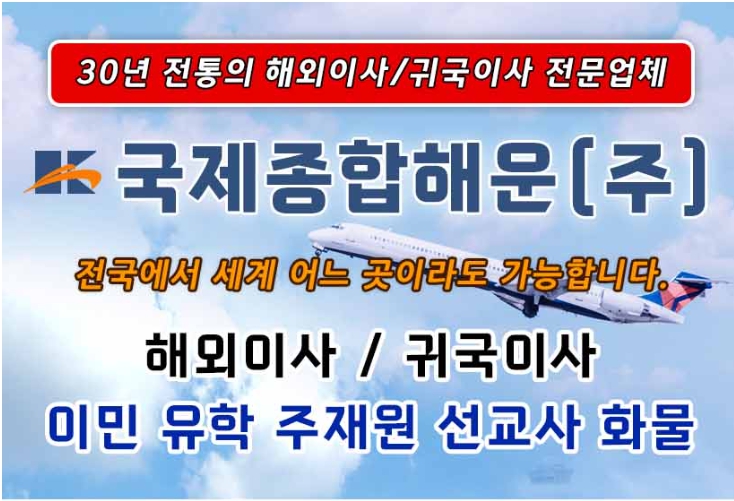 30년 전통의 해외이사/귀국이사 전문업체

국제종합해운[주]

전국에서 세계 어느 곳이라도 가능합니다.

해외이사 / 귀국이사

이민 유학 주재원 선교사 화물